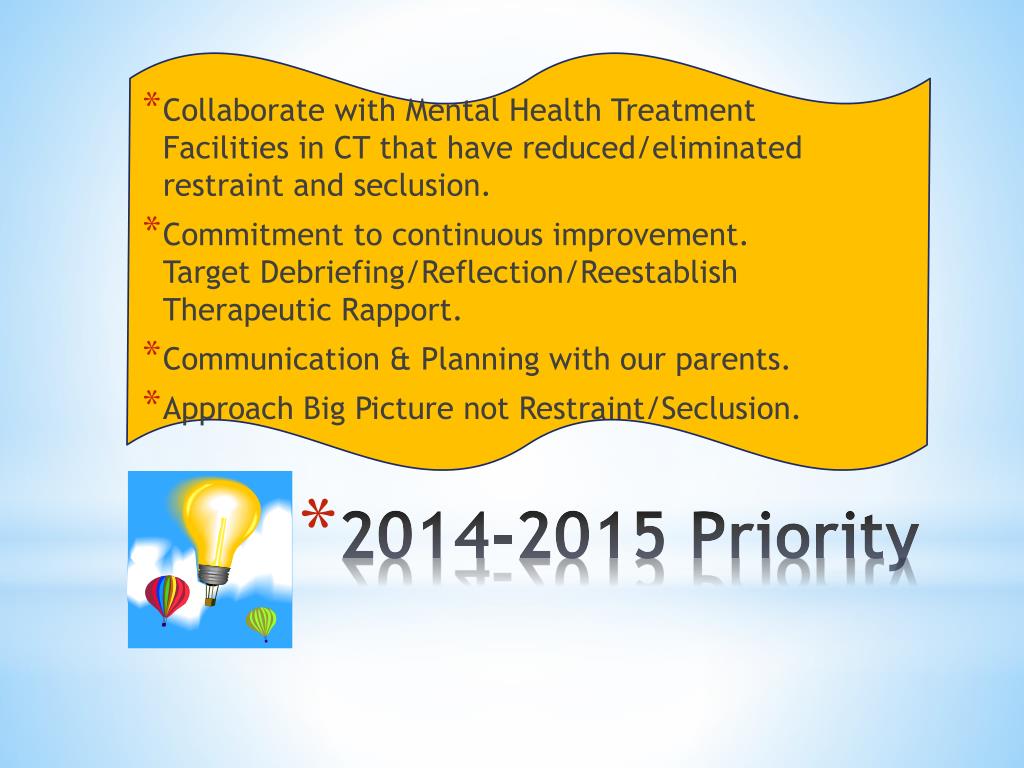 *Collaborate with Mental Health Treatment Facilities in CT that have reduced/eliminated restraint and seclusion.

*Commitment to continuous improvement. Target Debriefing/Reflection/Reestablish Therapeutic Rapport.

*Communication & Planning with our parents.

*Approach Big Picture not Restraint/Seclusion.

*2014-2015 Priority